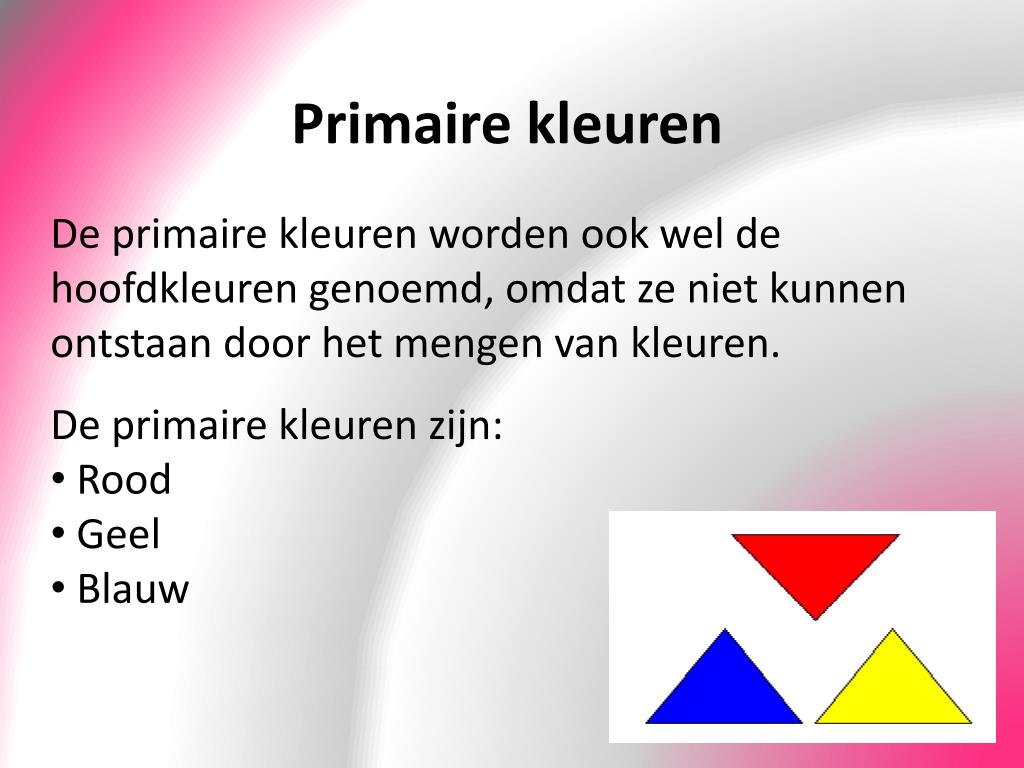 Primaire kleuren

De primaire kleuren worden ook wel de hoofdkleuren genoemd, omdat ze niet kunnen ontstaan door het mengen van kleuren.

De primaire kleuren zijn:
• Rood
• Geel
• Blauw